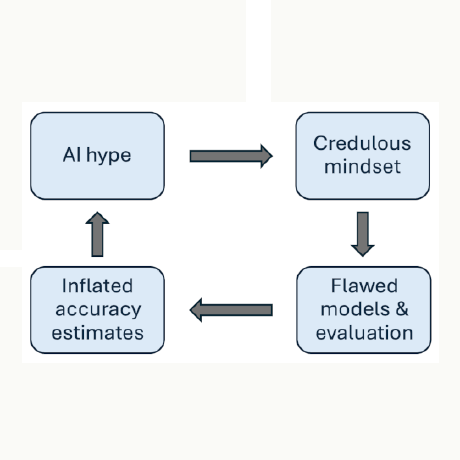 AI hype

Credulous mindset

Flawed models & evaluation

Inflated accuracy estimates